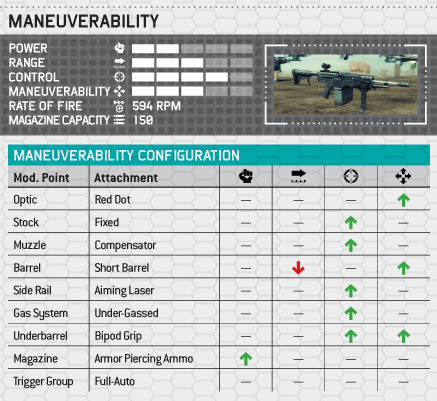 MANEUVERABILITY

POWER
RANGE
CONTROL
MANEUVERABILITY
RATE OF FIRE 594 RPM
MAGAZINE CAPACITY 150

MANEUVERABILITY CONFIGURATION

| Mod. Point | Attachment | | | | |
|---|---|---|---|---|---|
| Optic | Red Dot | — | — | — | ↑ |
| Stock | Fixed | — | — | ↑ | — |
| Muzzle | Compensator | — | — | ↑ | — |
| Barrel | Short Barrel | — | ↓ | — | ↑ |
| Side Rail | Aiming Laser | — | — | ↑ | — |
| Gas System | Under-Gassed | — | — | ↑ | — |
| Underbarrel | Bipod Grip | — | — | ↑ | ↑ |
| Magazine | Armor Piercing Ammo | ↑ | — | — | — |
| Trigger Group | Full-Auto | — | — | — | — |